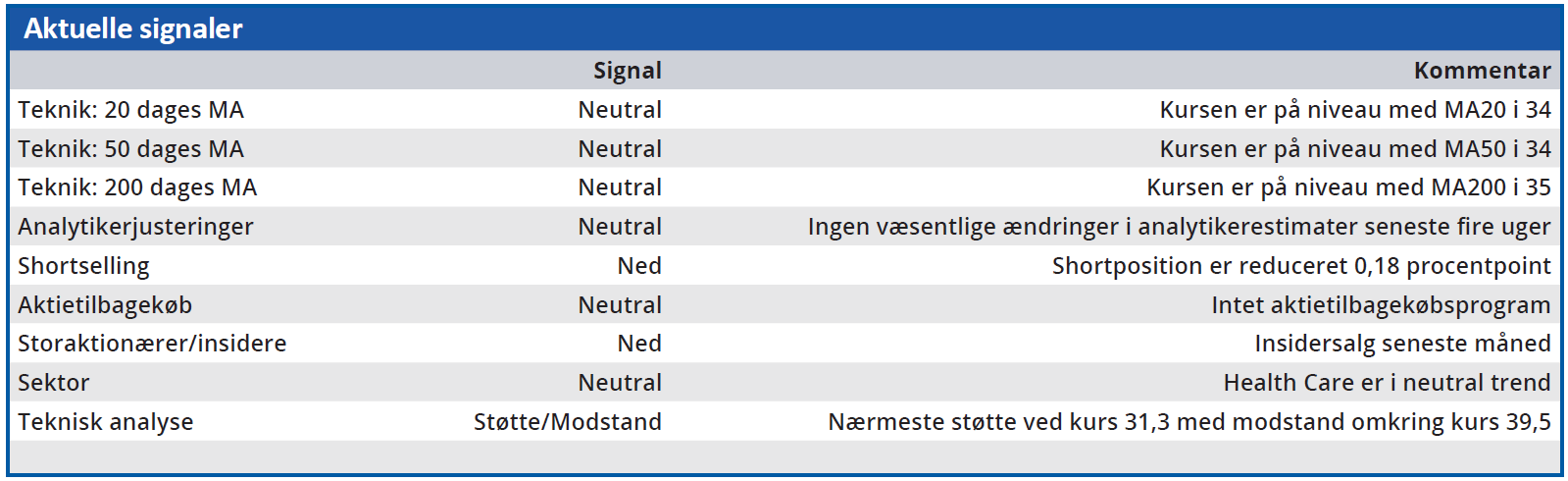 Aktuelle signaler

| | Signal | Kommentar |
|---|---|---|
| Teknik: 20 dages MA | Neutral | Kursen er på niveau med MA20 i 34 |
| Teknik: 50 dages MA | Neutral | Kursen er på niveau med MA50 i 34 |
| Teknik: 200 dages MA | Neutral | Kursen er på niveau med MA200 i 35 |
| Analytikerjusteringer | Neutral | Ingen væsentlige ændringer i analytikerestimater seneste fire uger |
| Shortselling | Ned | Shortposition er reduceret 0,18 procentpoint |
| Aktietilbagekøb | Neutral | Intet aktietilbagekøbsprogram |
| Storaktionærer/insidere | Ned | Insidersalg seneste måned |
| Sektor | Neutral | Health Care er i neutral trend |
| Teknisk analyse | Støtte/Modstand | Nærmeste støtte ved kurs 31,3 med modstand omkring kurs 39,5 |